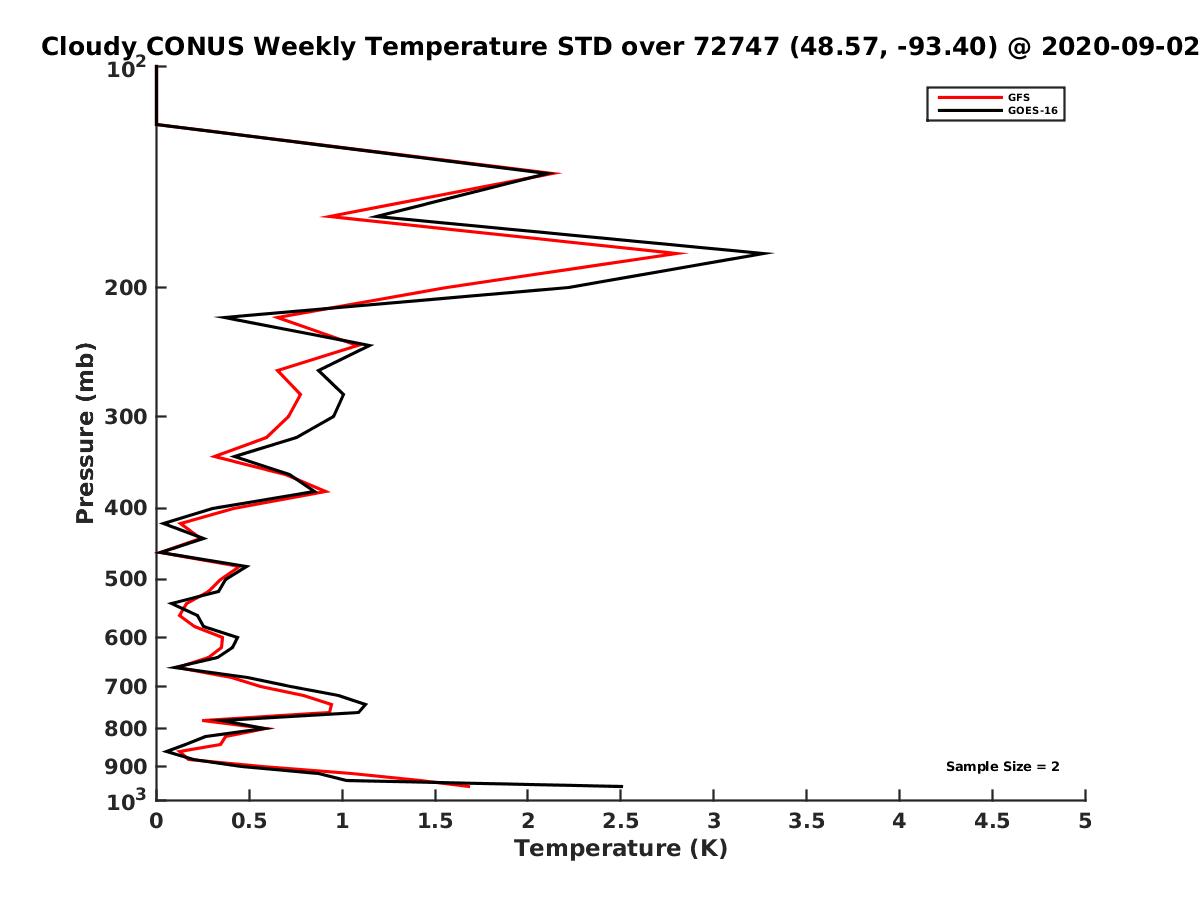 Cloudy CONUS Weekly Temperature STD over 72747 (48.57, -93.40) @ 2020-09-02

GFS
GOES-16

Pressure (mb)

$10^2$
200
300
400
500
600
700
800
900
$10^3$

Sample Size = 2

0 0.5 1 1.5 2 2.5 3 3.5 4 4.5 5

Temperature (K)